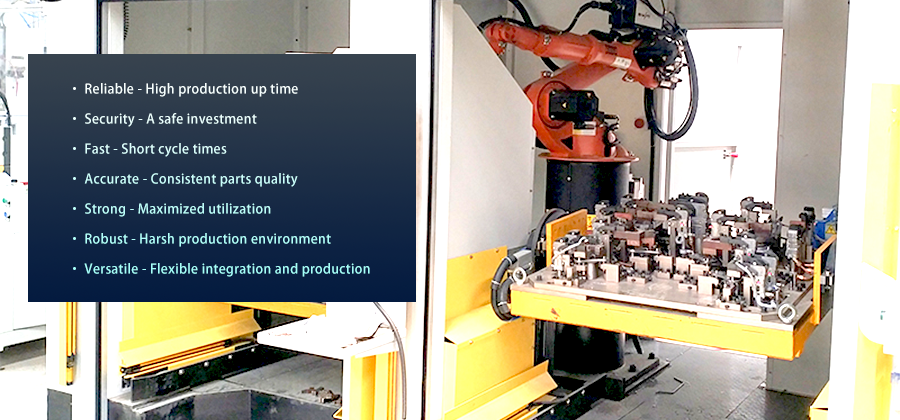 • Reliable - High production up time
• Security - A safe investment
• Fast - Short cycle times
• Accurate - Consistent parts quality
• Strong - Maximized utilization
• Robust - Harsh production environment
• Versatile - Flexible integration and production